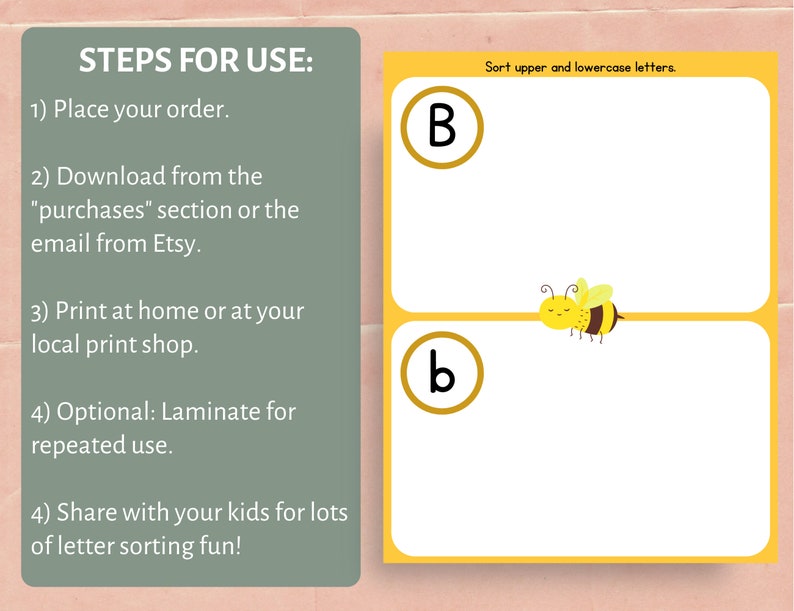 STEPS FOR USE:

1) Place your order.

2) Download from the "purchases" section or the email from Etsy.

3) Print at home or at your local print shop.

4) Optional: Laminate for repeated use.

4) Share with your kids for lots of letter sorting fun!

Sort upper and lowercase letters.

B

b